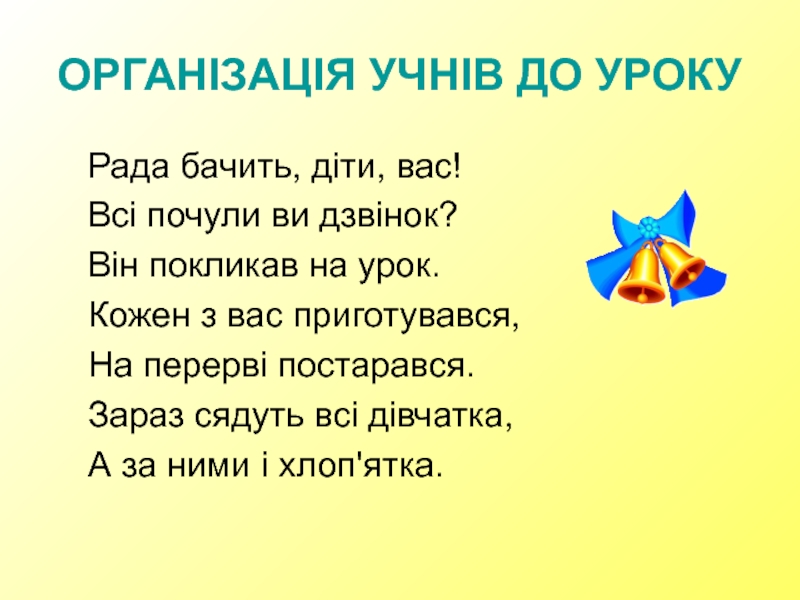 ОРГАНІЗАЦІЯ УЧНІВ ДО УРОКУ

Рада бачить, діти, вас!
Всі почули ви дзвінок?
Він покликав на урок.
Кожен з вас приготувався,
На перерві постарався.
Зараз сядуть всі дівчатка,
А за ними і хлоп'ятка.